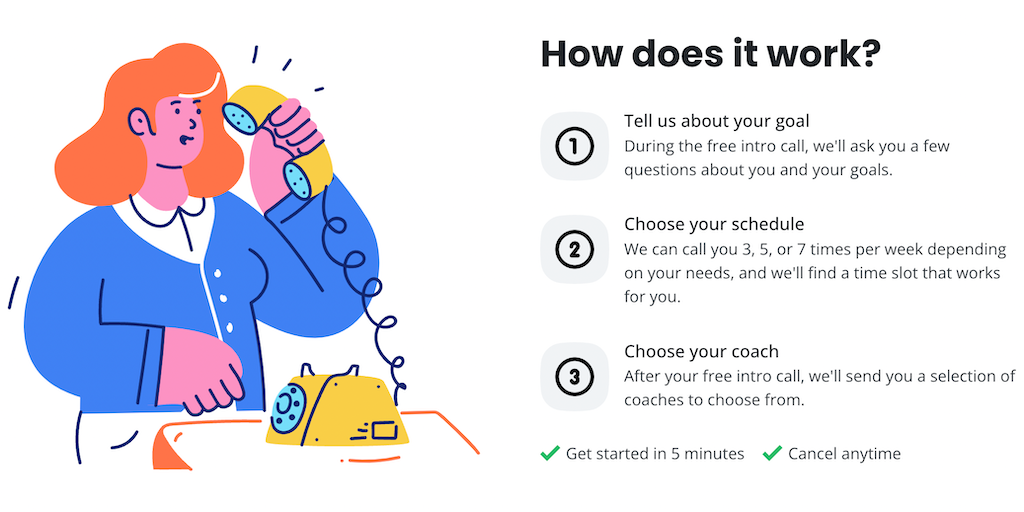 How does it work?

1

Tell us about your goal
During the free intro call, we'll ask you a few questions about you and your goals.

2

Choose your schedule
We can call you 3, 5, or 7 times per week depending on your needs, and we'll find a time slot that works for you.

3

Choose your coach
After your free intro call, we'll send you a selection of coaches to choose from.

✓ Get started in 5 minutes ✓ Cancel anytime